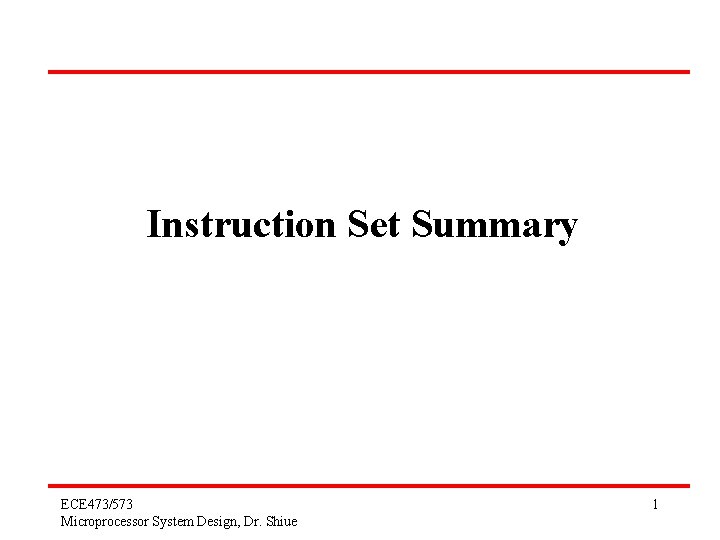 Instruction Set Summary

ECE473/573
Microprocessor System Design, Dr. Shiue

1